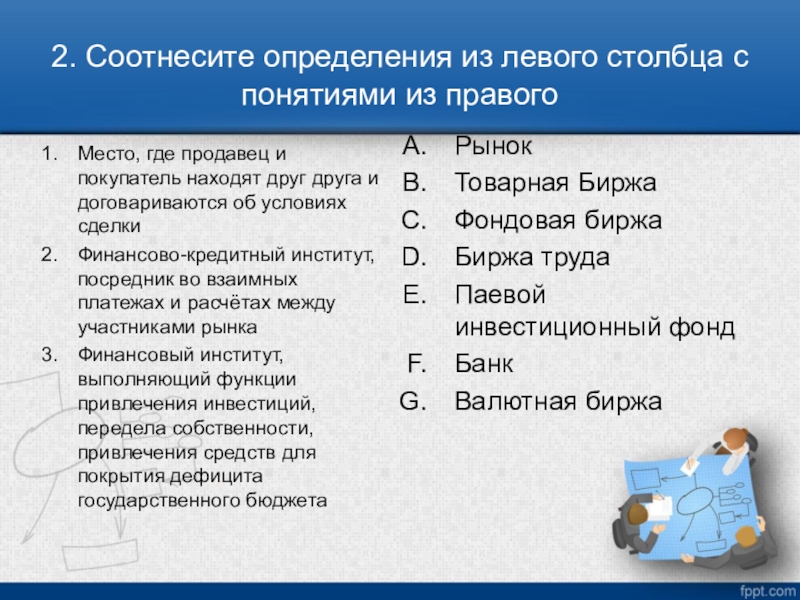 2. Соотнесите определения из левого столбца с понятиями из правого

1. Место, где продавец и покупатель находят друг друга и договариваются об условиях сделки
2. Финансово-кредитный институт, посредник во взаимных платежах и расчётах между участниками рынка
3. Финансовый институт, выполняющий функции привлечения инвестиций, передела собственности, привлечения средств для покрытия дефицита государственного бюджета

A. Рынок
B. Товарная Биржа
C. Фондовая биржа
D. Биржа труда
E. Паевой инвестиционный фонд
F. Банк
G. Валютная биржа

fppt.com